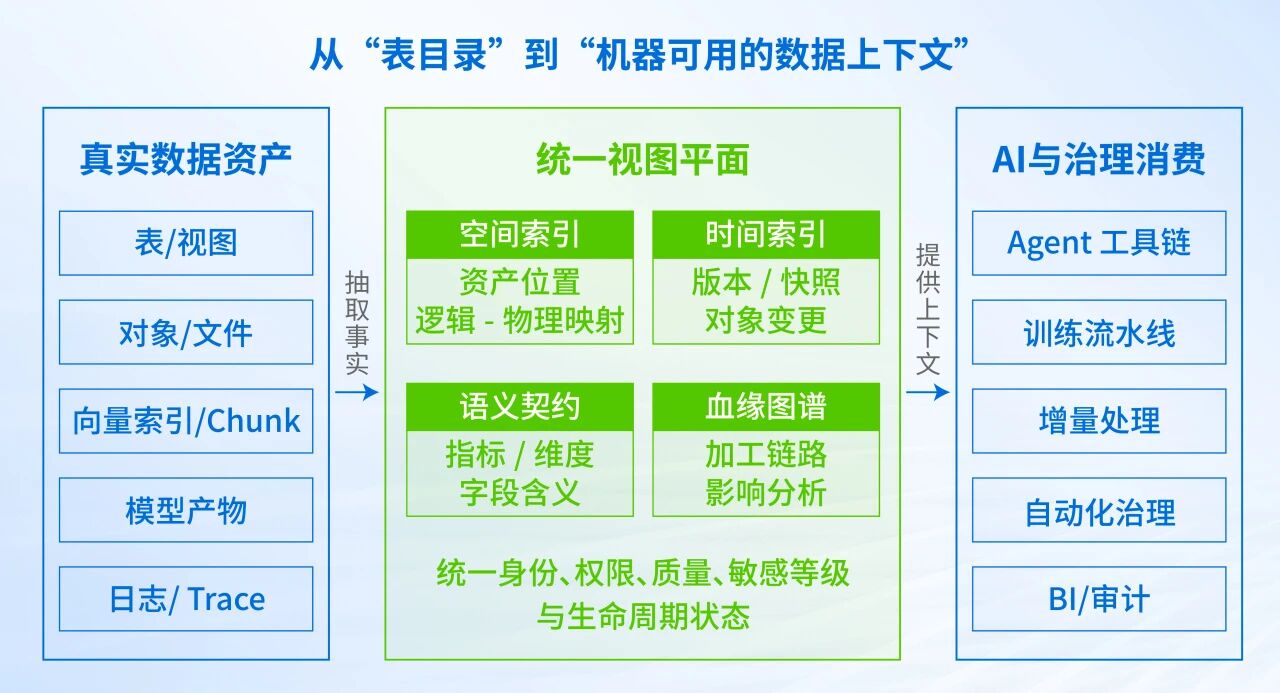 从“表目录”到“机器可用的数据上下文”

真实数据资产

表/视图

对象/文件

向量索引/Chunk

模型产物

日志/ Trace

抽取事实

统一视图平面

空间索引
资产位置
逻辑 - 物理映射

时间索引
版本 / 快照
对象变更

语义契约
指标 / 维度
字段含义

血缘图谱
加工链路
影响分析

统一身份、权限、质量、敏感等级与生命周期状态

提供上下文

AI与治理消费

Agent 工具链

训练流水线

增量处理

自动化治理

BI/审计